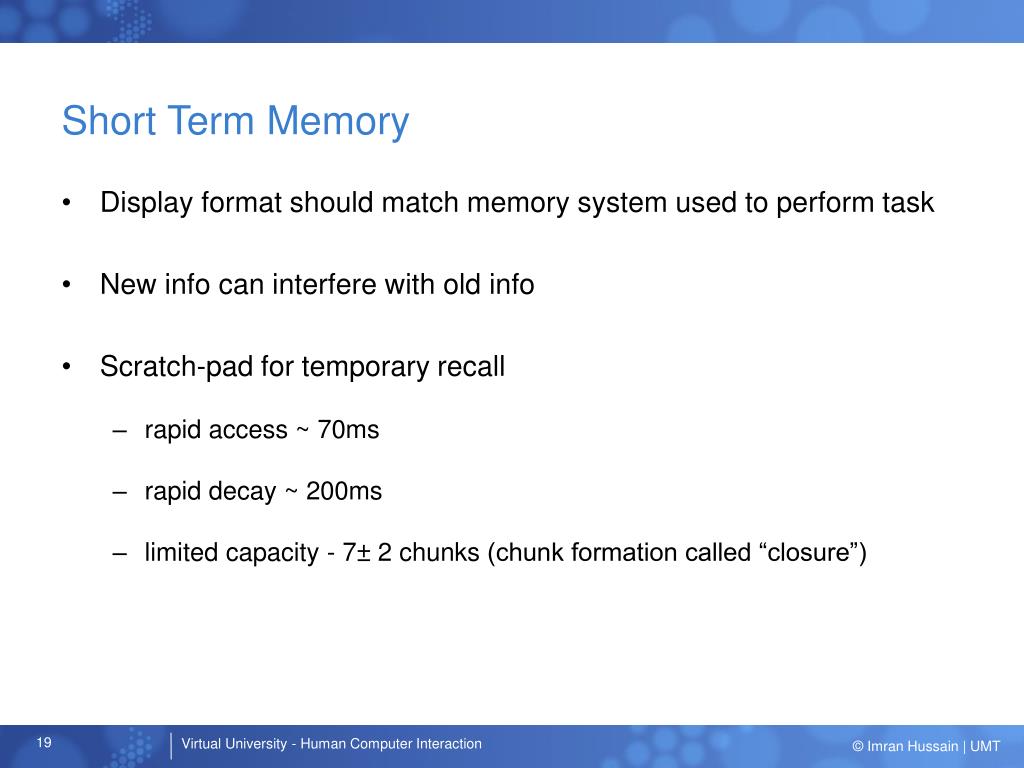 Short Term Memory

• Display format should match memory system used to perform task

• New info can interfere with old info

• Scratch-pad for temporary recall

– rapid access ~ 70ms

– rapid decay ~ 200ms

– limited capacity - 7± 2 chunks (chunk formation called “closure”)

19

Virtual University - Human Computer Interaction

© Imran Hussain | UMT